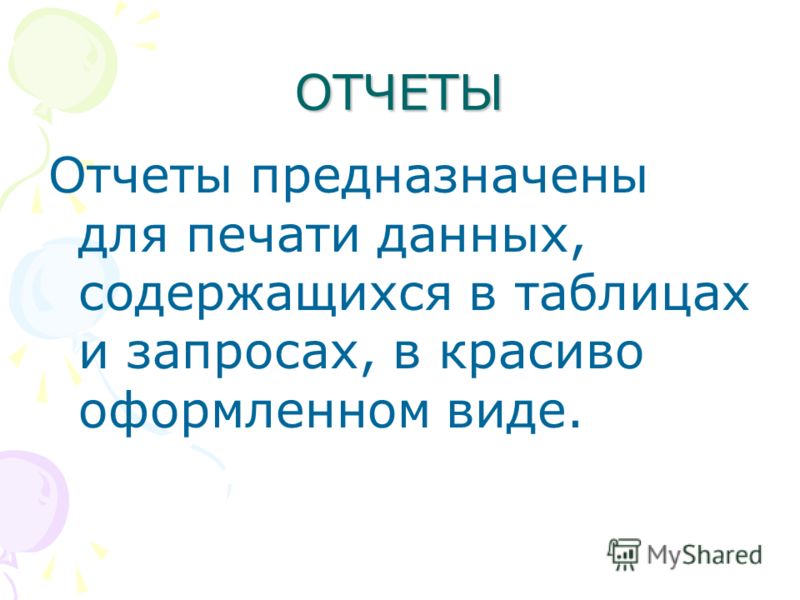 ОТЧЕТЫ

Отчеты предназначены для печати данных, содержащихся в таблицах и запросах, в красиво оформленном виде.

MyShared